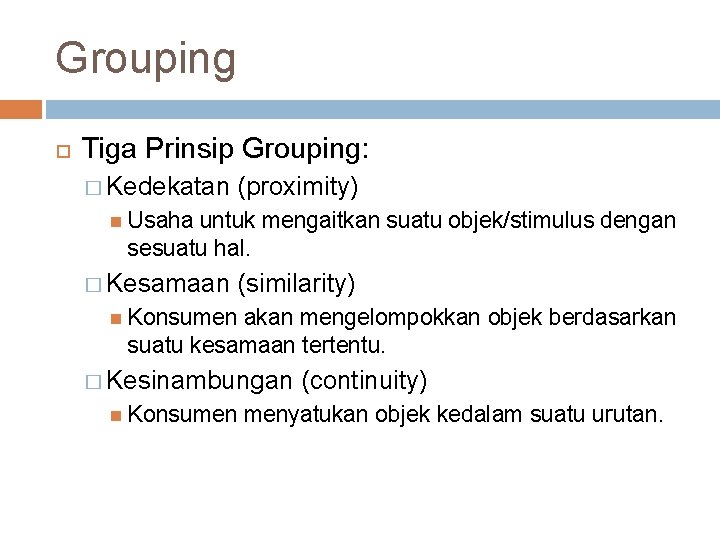 Grouping

Tiga Prinsip Grouping:

Kedekatan (proximity)

Usaha untuk mengaitkan suatu objek/stimulus dengan sesuatu hal.

Kesamaan (similarity)

Konsumen akan mengelompokkan objek berdasarkan suatu kesamaan tertentu.

Kesinambungan (continuity)

Konsumen menyatukan objek kedalam suatu urutan.